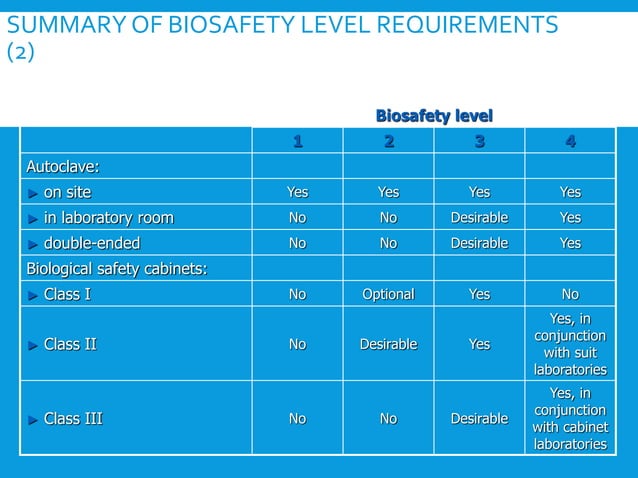 SUMMARY OF BIOSAFETY LEVEL REQUIREMENTS (2)

Biosafety level

| | 1 | 2 | 3 | 4 |
|---|---|---|---|---|
| Autoclave: | | | | |
| ► on site | Yes | Yes | Yes | Yes |
| ► in laboratory room | No | No | Desirable | Yes |
| ► double-ended | No | No | Desirable | Yes |
| Biological safety cabinets: | | | | |
| ► Class I | No | Optional | Yes | No |
| ► Class II | No | Desirable | Yes | Yes, in conjunction with suit laboratories |
| ► Class III | No | No | Desirable | Yes, in conjunction with cabinet laboratories |